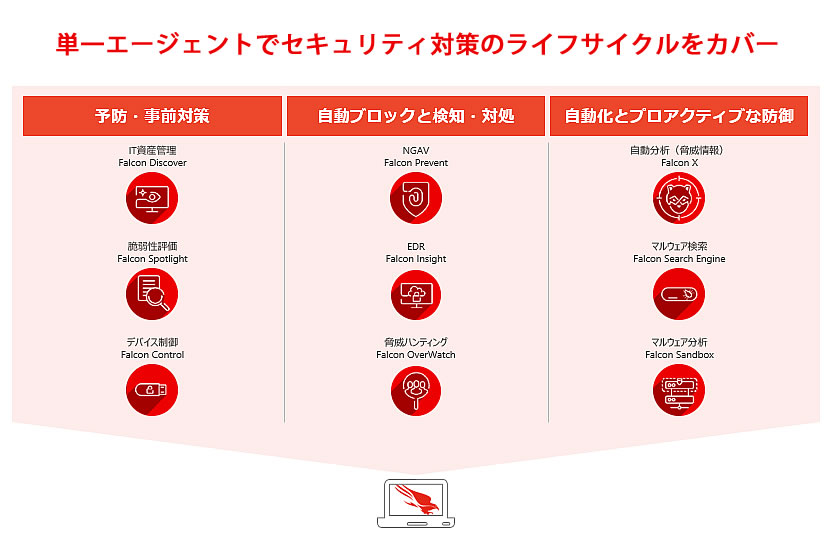 単一エージェントでセキュリティ対策のライフサイクルをカバー

予防・事前対策

IT資産管理
Falcon Discover

脆弱性評価
Falcon Spotlight

デバイス制御
Falcon Control

自動ブロックと検知・対処

NGAV
Falcon Prevent

EDR
Falcon Insight

脅威ハンティング
Falcon OverWatch

自動化とプロアクティブな防御

自動分析（脅威情報）
Falcon X

マルウェア検索
Falcon Search Engine

マルウェア分析
Falcon Sandbox